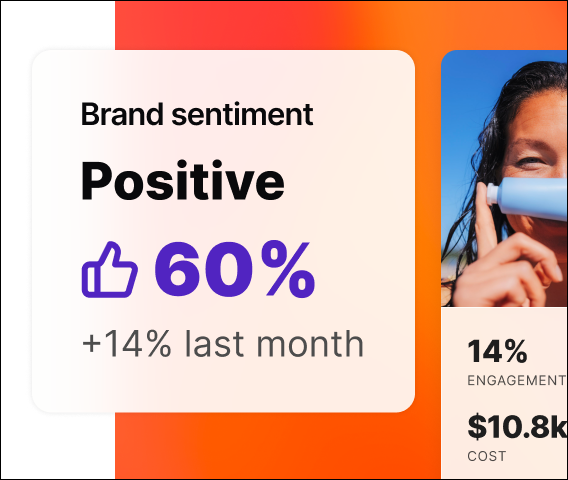 Brand sentiment

Positive

60%

+14% last month

14%
ENGAGEMENT

$10.8k
COST